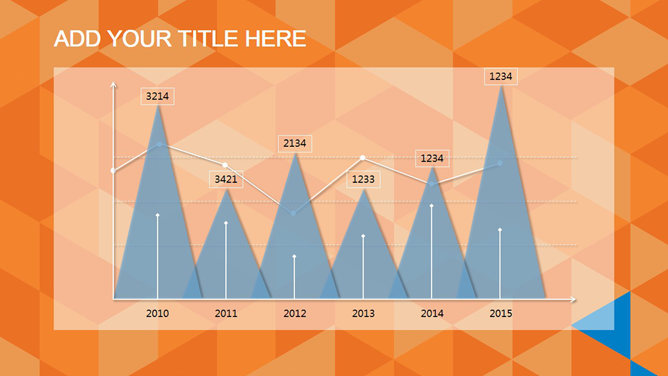 ADD YOUR TITLE HERE

3214
3421
2134
1233
1234
1234

2010
2011
2012
2013
2014
2015